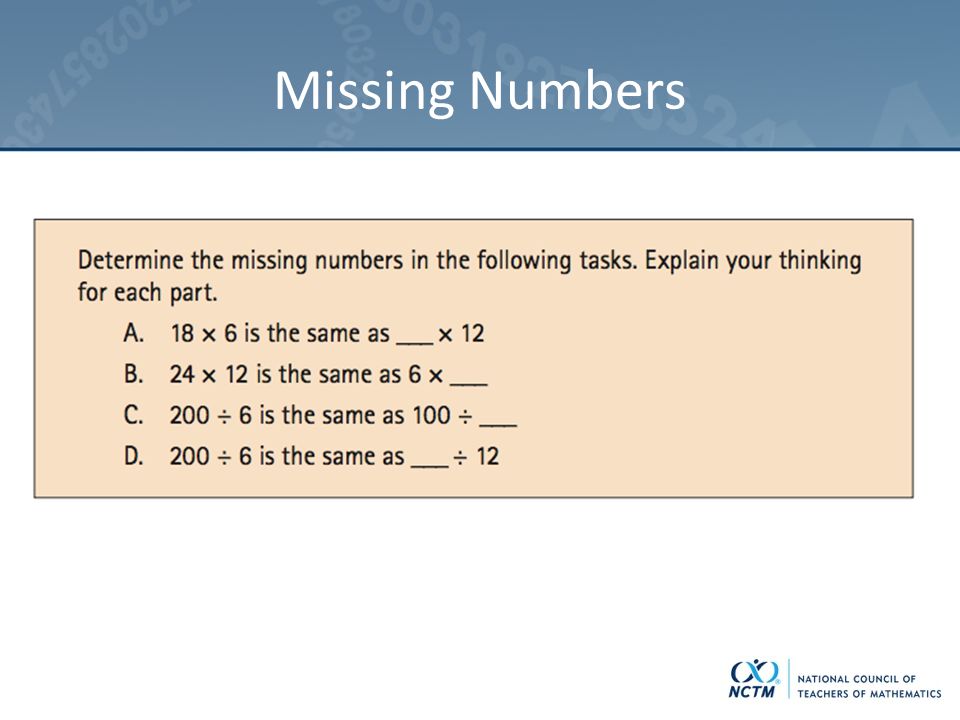 Missing Numbers

Determine the missing numbers in the following tasks. Explain your thinking for each part.

A. $18 \times 6$ is the same as ___ $\times 12$

B. $24 \times 12$ is the same as $6 \times$ ___

C. $200 \div 6$ is the same as $100 \div$ ___

D. $200 \div 6$ is the same as ___ $\div 12$

NCTM
NATIONAL COUNCIL OF TEACHERS OF MATHEMATICS